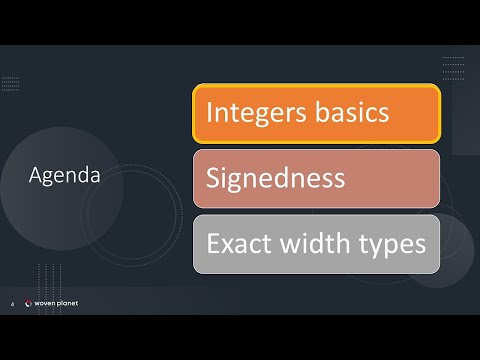 Agenda

Integers basics

Signedness

Exact width types

4 woven planet